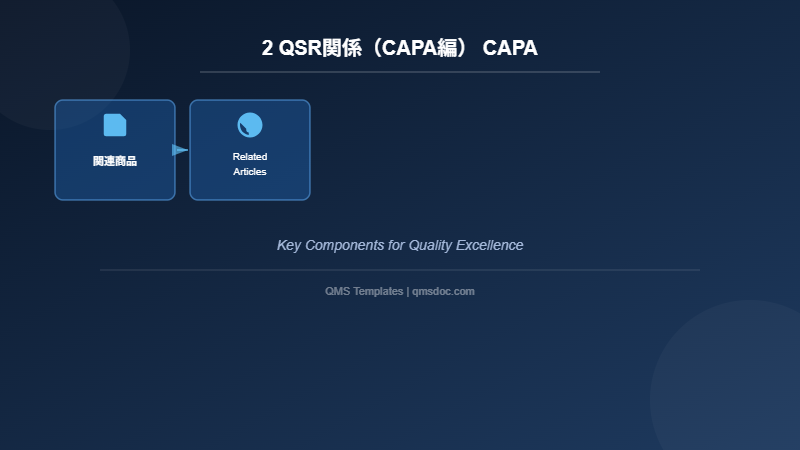 2 QSR関係（CAPA編） CAPA

関連商品

Related Articles

Key Components for Quality Excellence

QMS Templates | qmsdoc.com